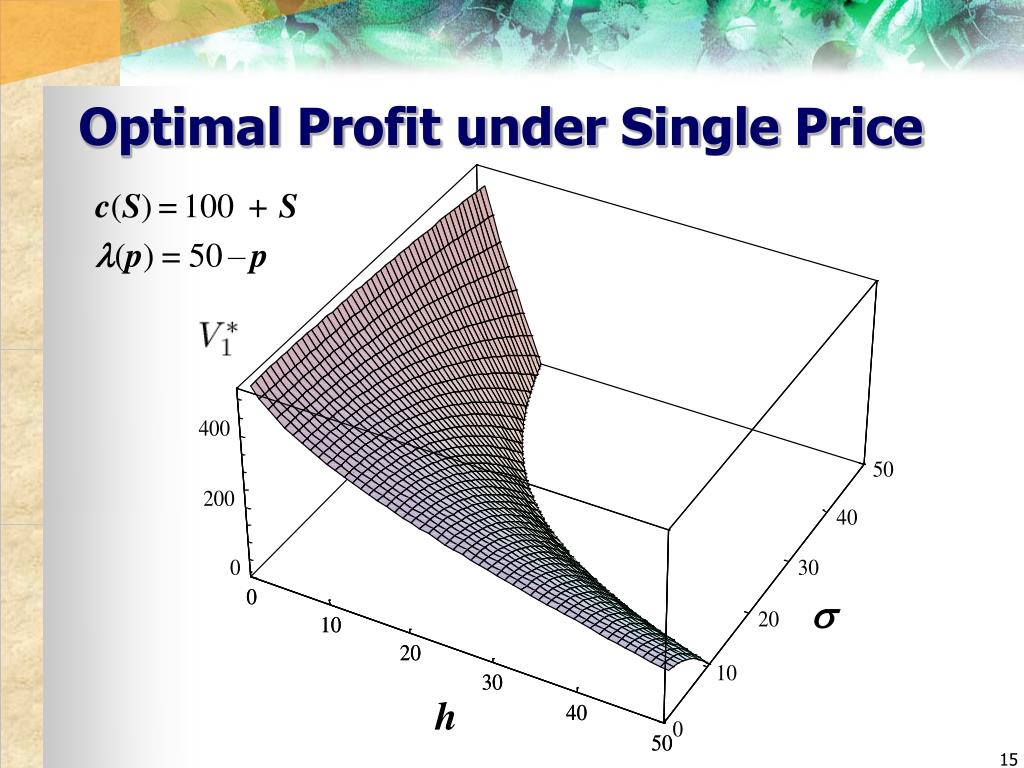 Optimal Profit under Single Price

$c(S) = 100 + S$

$\lambda(p) = 50 - p$

$V_1^*$

400

200

0

0

10

20

30

40

50

$h$

0

10

20

30

40

50

$\sigma$

15